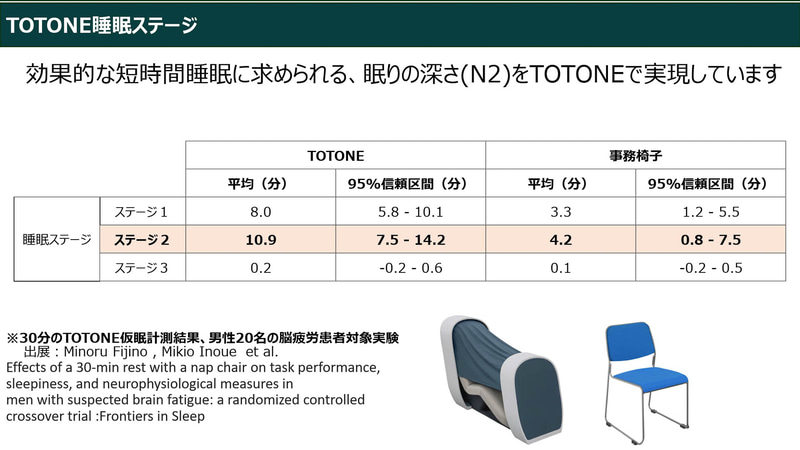 TOTONE睡眠ステージ

効果的な短時間睡眠に求められる、眠りの深さ(N2)をTOTONEで実現しています

| | | TOTONE | | 事務椅子 | |
|---|---|---|---|---|---|
| | | 平均（分） | 95%信頼区間（分） | 平均（分） | 95%信頼区間（分） |
| 睡眠ステージ | ステージ1 | 8.0 | 5.8 - 10.1 | 3.3 | 1.2 - 5.5 |
| | ステージ2 | 10.9 | 7.5 - 14.2 | 4.2 | 0.8 - 7.5 |
| | ステージ3 | 0.2 | -0.2 - 0.6 | 0.1 | -0.2 - 0.5 |

※30分のTOTONE仮眠計測結果、男性20名の脳疲労患者対象実験
出展：Minoru Fijino , Mikio Inoue et al.
Effects of a 30-min rest with a nap chair on task performance, sleepiness, and neurophysiological measures in men with suspected brain fatigue: a randomized controlled crossover trial :Frontiers in Sleep